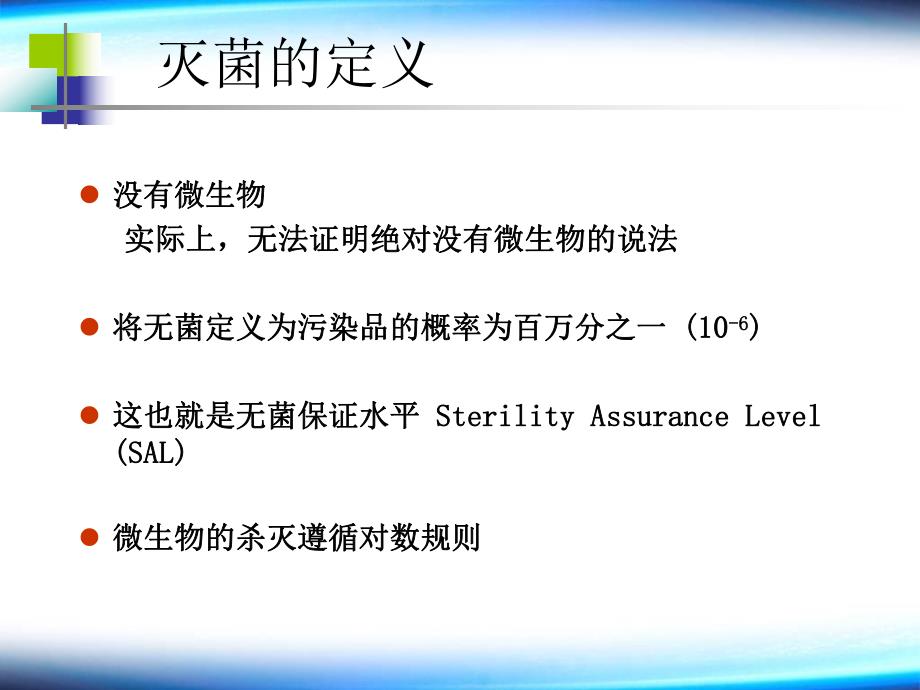 灭菌的定义

没有微生物
实际上，无法证明绝对没有微生物的说法

将无菌定义为污染品的概率为百万分之一 ($10^{-6}$)

这也就是无菌保证水平 Sterility Assurance Level (SAL)

微生物的杀灭遵循对数规则